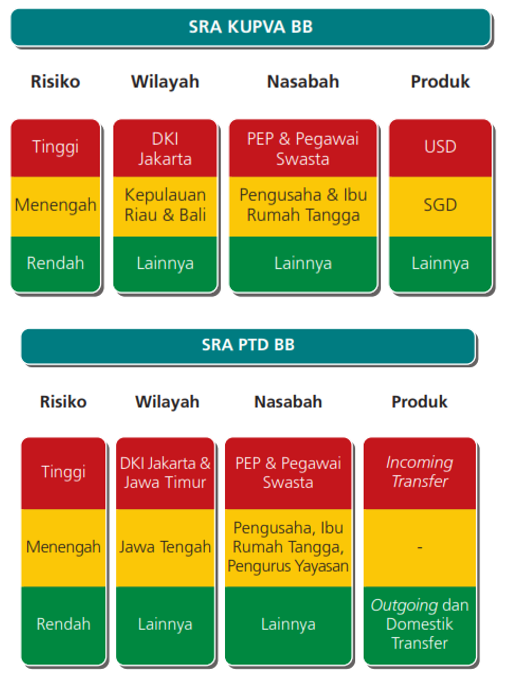 SRA KUPVA BB

| Risiko | Wilayah | Nasabah | Produk |
|---|---|---|---|
| Tinggi | DKI Jakarta | PEP & Pegawai Swasta | USD |
| Menengah | Kepulauan Riau & Bali | Pengusaha & Ibu Rumah Tangga | SGD |
| Rendah | Lainnya | Lainnya | Lainnya |

SRA PTD BB

| Risiko | Wilayah | Nasabah | Produk |
|---|---|---|---|
| Tinggi | DKI Jakarta & Jawa Timur | PEP & Pegawai Swasta | Incoming Transfer |
| Menengah | Jawa Tengah | Pengusaha, Ibu Rumah Tangga, Pengurus Yayasan | - |
| Rendah | Lainnya | Lainnya | Outgoing dan Domestik Transfer |